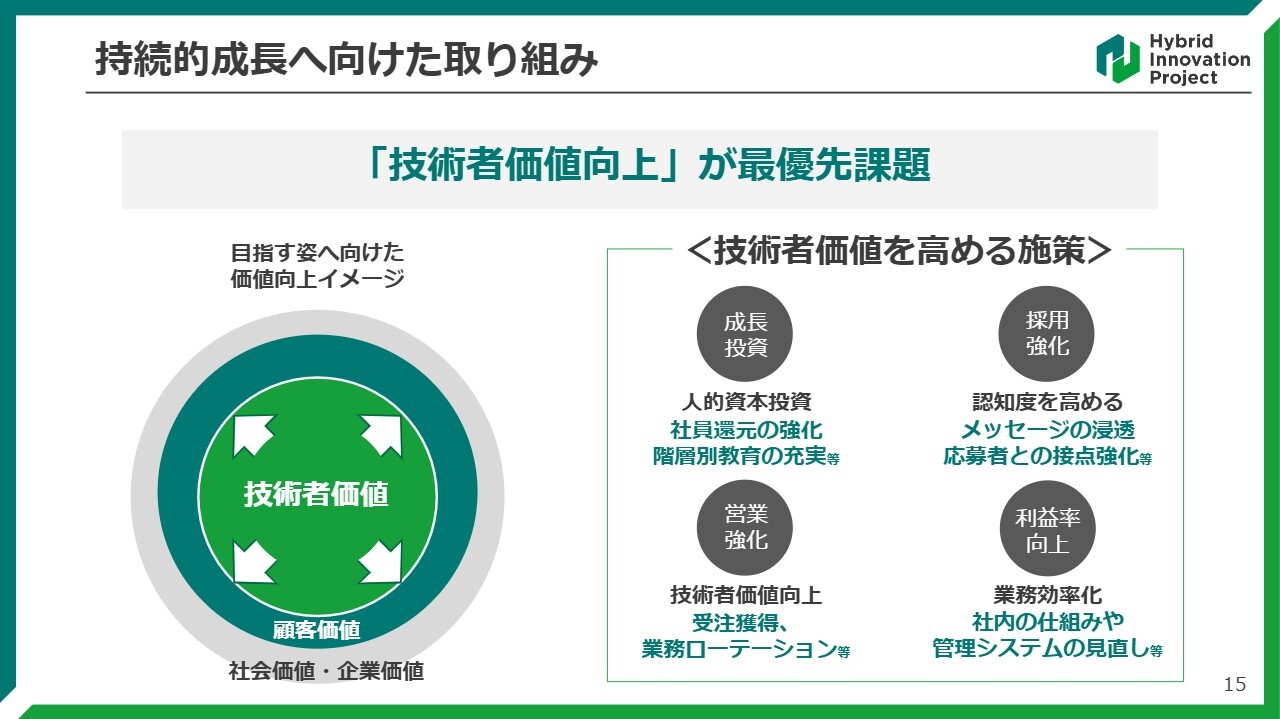 持続的成長へ向けた取り組み

Hybrid Innovation Project

「技術者価値向上」が最優先課題

目指す姿へ向けた
価値向上イメージ

技術者価値

顧客価値

社会価値・企業価値

＜技術者価値を高める施策＞

成長
投資

人的資本投資
社員還元の強化
階層別教育の充実等

採用
強化

認知度を高める
メッセージの浸透
応募者との接点強化等

営業
強化

技術者価値向上
受注獲得、
業務ローテーション等

利益率
向上

業務効率化
社内の仕組みや
管理システムの見直し等

15